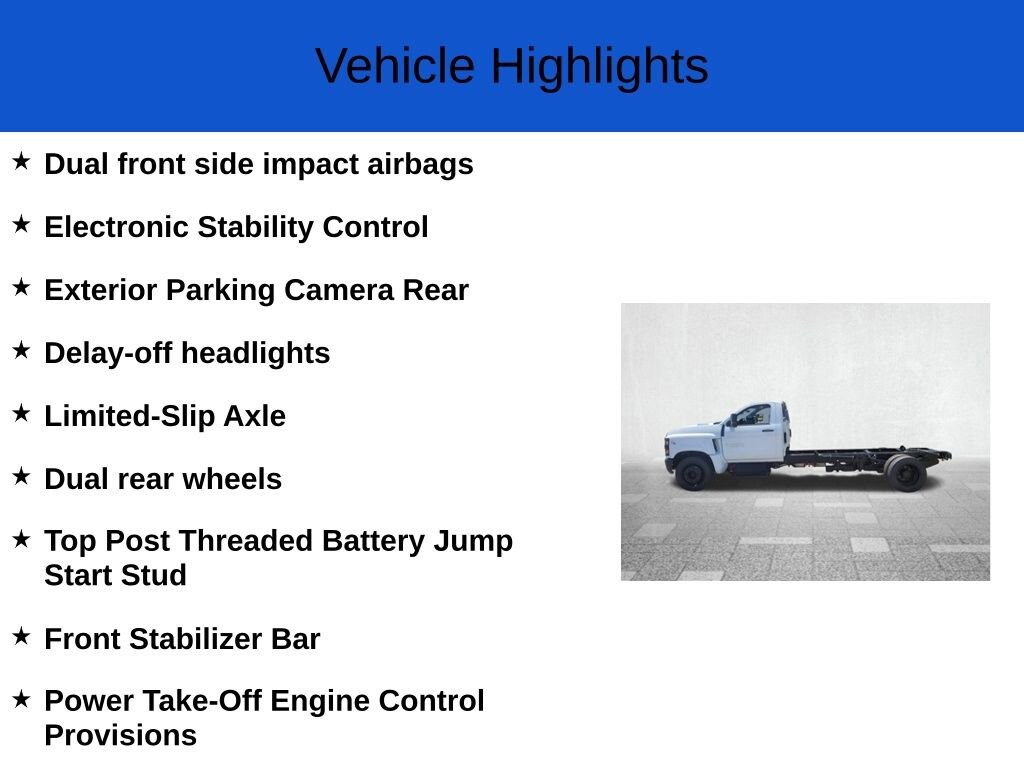 Vehicle Highlights

★ Dual front side impact airbags

★ Electronic Stability Control

★ Exterior Parking Camera Rear

★ Delay-off headlights

★ Limited-Slip Axle

★ Dual rear wheels

★ Top Post Threaded Battery Jump Start Stud

★ Front Stabilizer Bar

★ Power Take-Off Engine Control Provisions